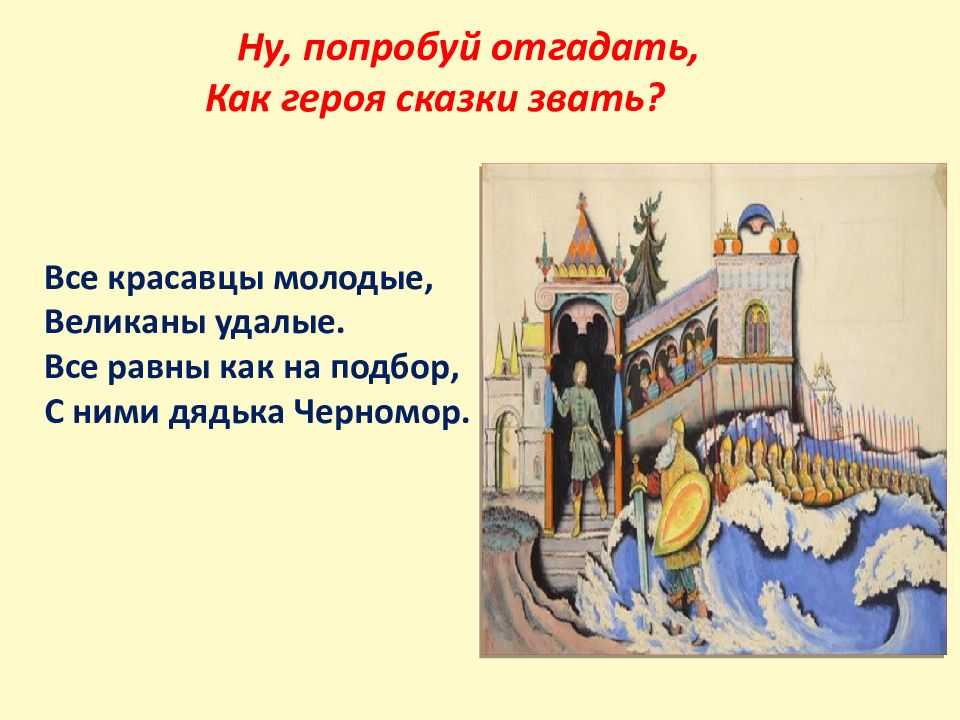 Ну, попробуй отгадать,
Как героя сказки звать?

Все красавцы молодые,
Великаны удалые.
Все равны как на подбор,
С ними дядька Черномор.